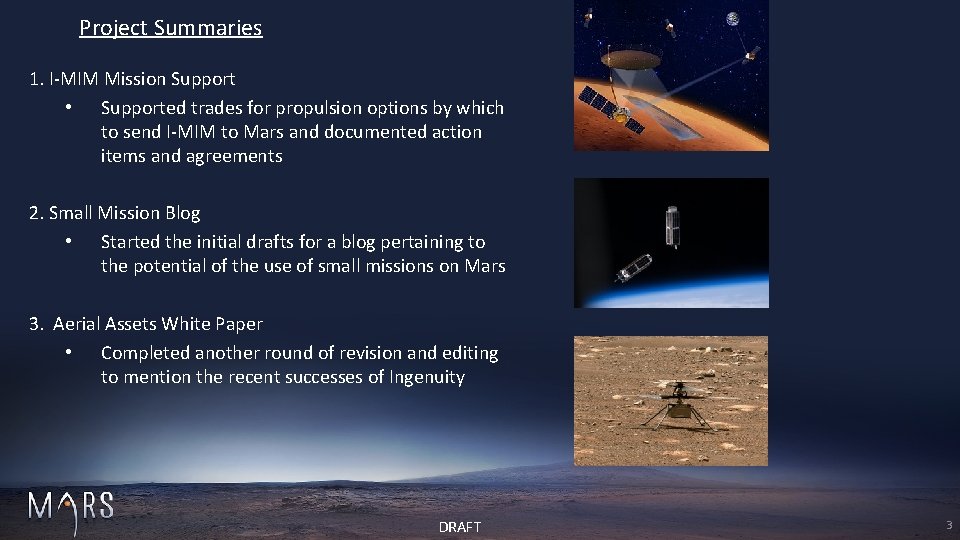 Project Summaries

1. I-MIM Mission Support
• Supported trades for propulsion options by which to send I-MIM to Mars and documented action items and agreements

2. Small Mission Blog
• Started the initial drafts for a blog pertaining to the potential of the use of small missions on Mars

3. Aerial Assets White Paper
• Completed another round of revision and editing to mention the recent successes of Ingenuity

MARS

DRAFT

3